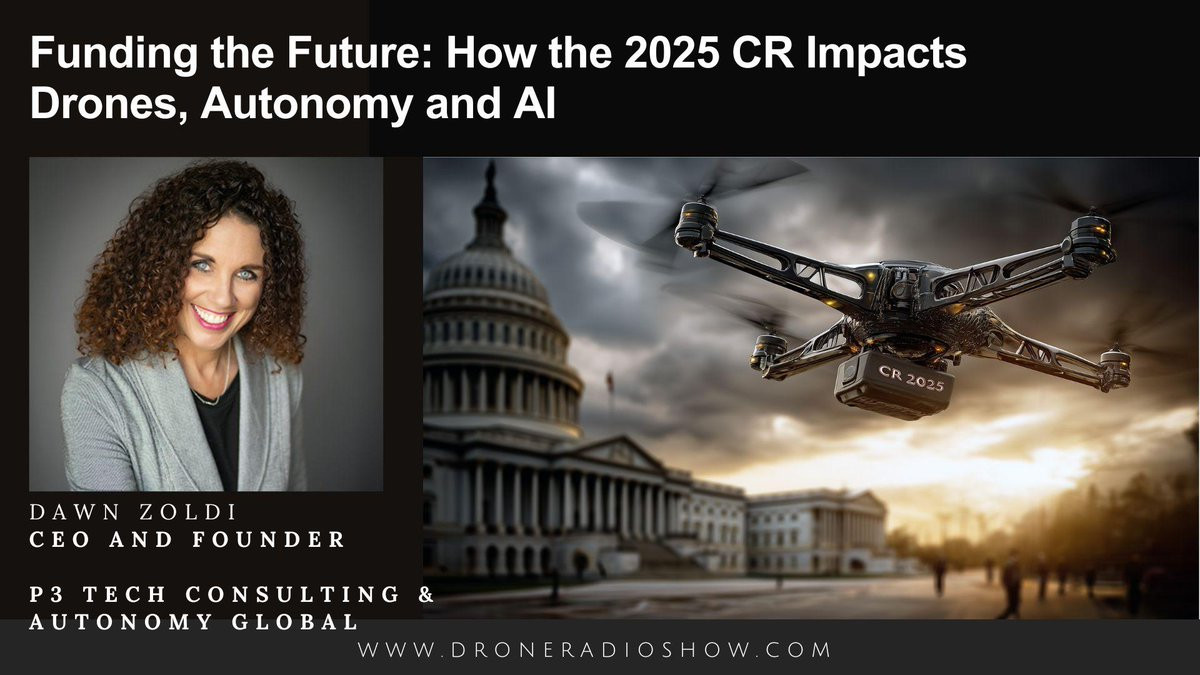 Funding the Future: How the 2025 CR Impacts Drones, Autonomy and AI

CR 2025

DAWN ZOLDI
CEO AND FOUNDER

P3 TECH CONSULTING & AUTONOMY GLOBAL

WWW.DRONERADIOSHOW.COM